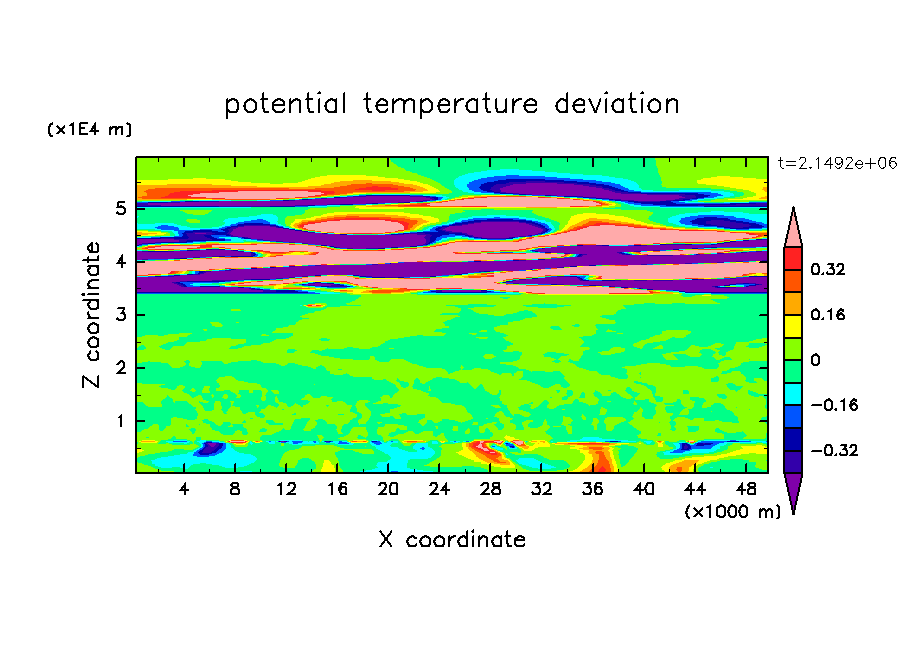 potential temperature deviation

(x1E4 m)

t=2.1492e+06

Z coordinate

5
4
3
2
1

0.32
0.16
0
−0.16
−0.32

4 8 12 16 20 24 28 32 36 40 44 48

(x1000 m)

X coordinate